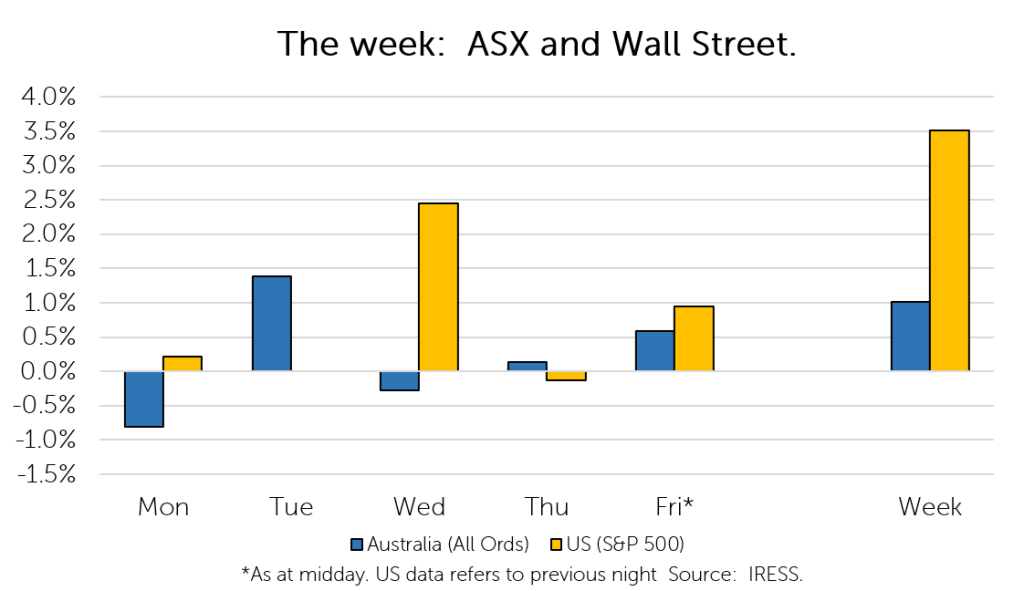 The week: ASX and Wall Street.

4.0%
3.5%
3.0%
2.5%
2.0%
1.5%
1.0%
0.5%
0.0%
-0.5%
-1.0%
-1.5%

Mon
Tue
Wed
Thu
Fri*
Week

Australia (All Ords) US (S&P 500)

*As at midday. US data refers to previous night Source: IRESS.